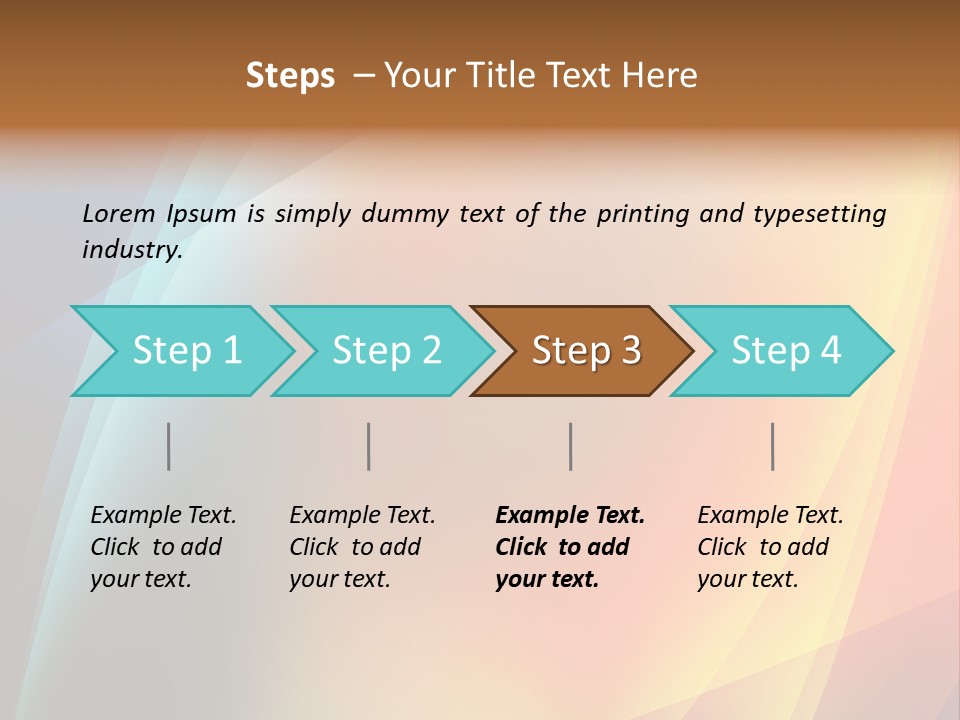 Steps – Your Title Text Here

Lorem Ipsum is simply dummy text of the printing and typesetting industry.

Step 1

Step 2

Step 3

Step 4

Example Text. Click to add your text.

Example Text. Click to add your text.

Example Text. Click to add your text.

Example Text. Click to add your text.